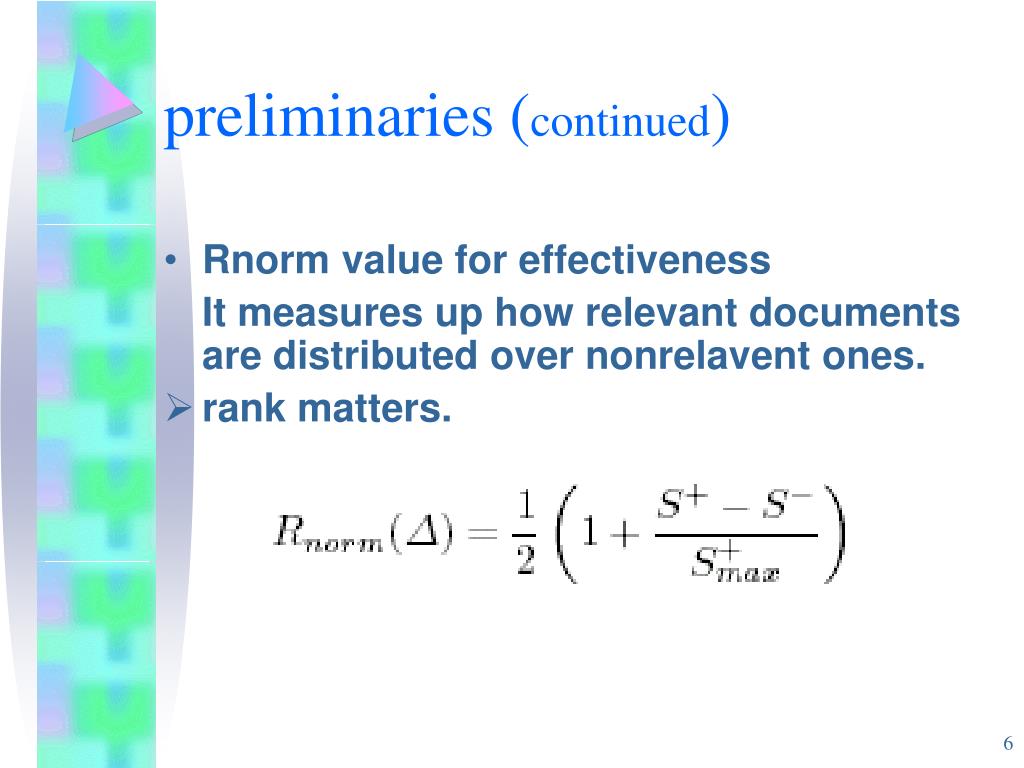 preliminaries (continued)

• Rnorm value for effectiveness
It measures up how relevant documents are distributed over nonrelavent ones.

➢ rank matters.

$R_{norm}(\Delta) = \frac{1}{2}\left(1 + \frac{S^{+} - S^{-}}{S^{+}_{max}}\right)$

6